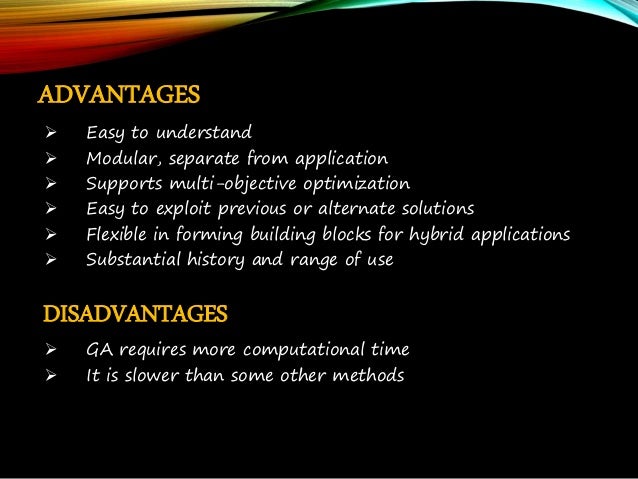 ADVANTAGES

➢ Easy to understand
➢ Modular, separate from application
➢ Supports multi-objective optimization
➢ Easy to exploit previous or alternate solutions
➢ Flexible in forming building blocks for hybrid applications
➢ Substantial history and range of use

DISADVANTAGES

➢ GA requires more computational time
➢ It is slower than some other methods